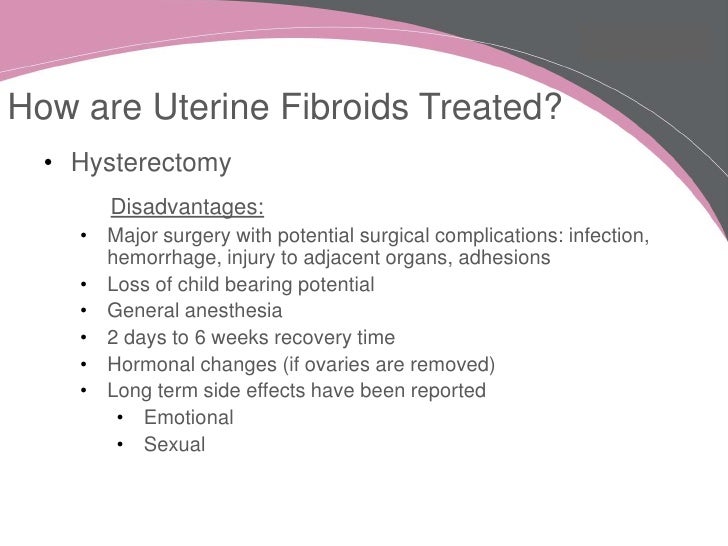 How are Uterine Fibroids Treated?

• Hysterectomy

Disadvantages:

• Major surgery with potential surgical complications: infection, hemorrhage, injury to adjacent organs, adhesions
• Loss of child bearing potential
• General anesthesia
• 2 days to 6 weeks recovery time
• Hormonal changes (if ovaries are removed)
• Long term side effects have been reported
  • Emotional
  • Sexual